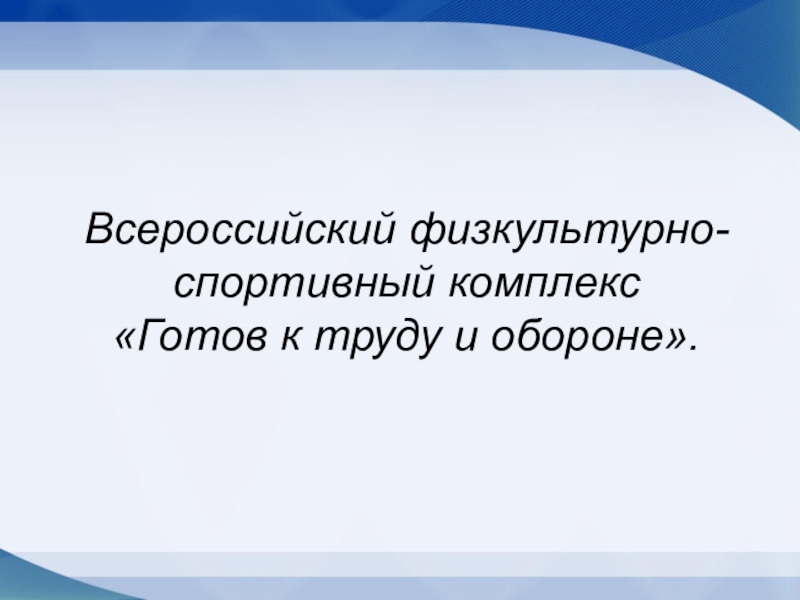 Всероссийский физкультурно-спортивный комплекс «Готов к труду и обороне».